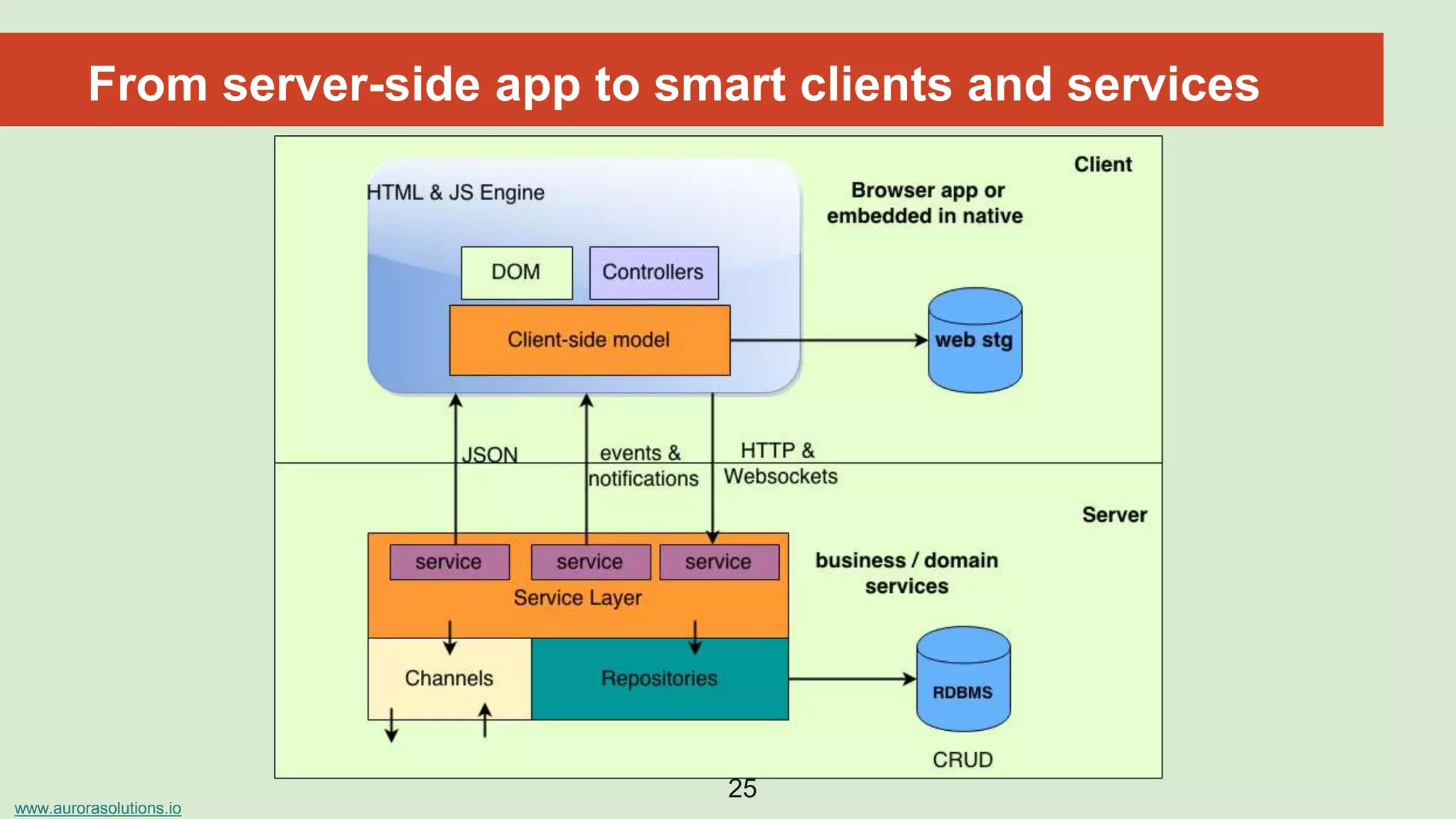 From server-side app to smart clients and services

Client

HTML & JS Engine

Browser app or embedded in native

DOM

Controllers

Client-side model

web stg

JSON

events & notifications

HTTP & Websockets

Server

service

service

service

Service Layer

business / domain services

Channels

Repositories

RDBMS

CRUD

25

www.aurorasolutions.io